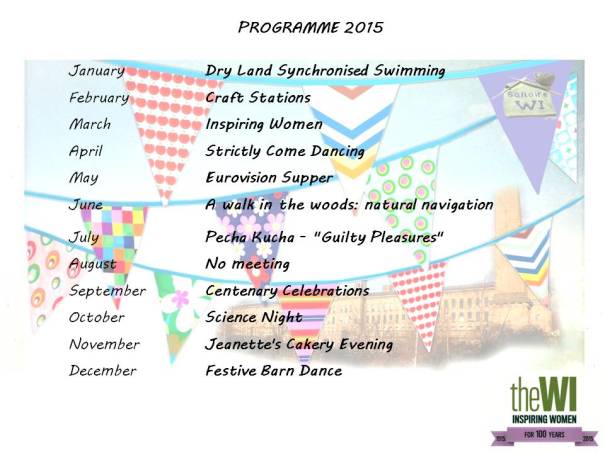 PROGRAMME 2015

| | |
|---|---|
| January | Dry Land Synchronised Swimming |
| February | Craft Stations |
| March | Inspiring Women |
| April | Strictly Come Dancing |
| May | Eurovision Supper |
| June | A walk in the woods: natural navigation |
| July | Pecha Kucha - "Guilty Pleasures" |
| August | No meeting |
| September | Centenary Celebrations |
| October | Science Night |
| November | Jeanette's Cakery Evening |
| December | Festive Barn Dance |

Saltaire WI

theWI
INSPIRING WOMEN
1915 FOR 100 YEARS 2015